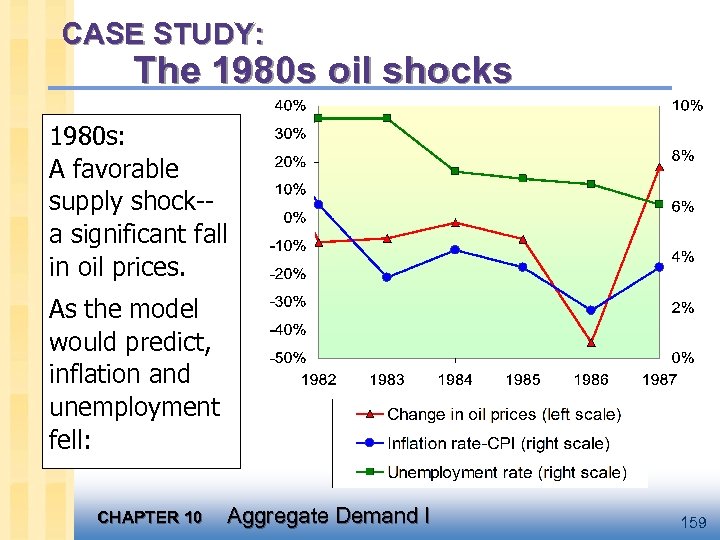 CASE STUDY:
The 1980s oil shocks

1980s:
A favorable supply shock-- a significant fall in oil prices.

As the model would predict, inflation and unemployment fell:

40%
30%
20%
10%
0%
-10%
-20%
-30%
-40%
-50%

10%
8%
6%
4%
2%
0%

1982 1983 1984 1985 1986 1987

Change in oil prices (left scale)
Inflation rate-CPI (right scale)
Unemployment rate (right scale)

CHAPTER 10 Aggregate Demand I

159